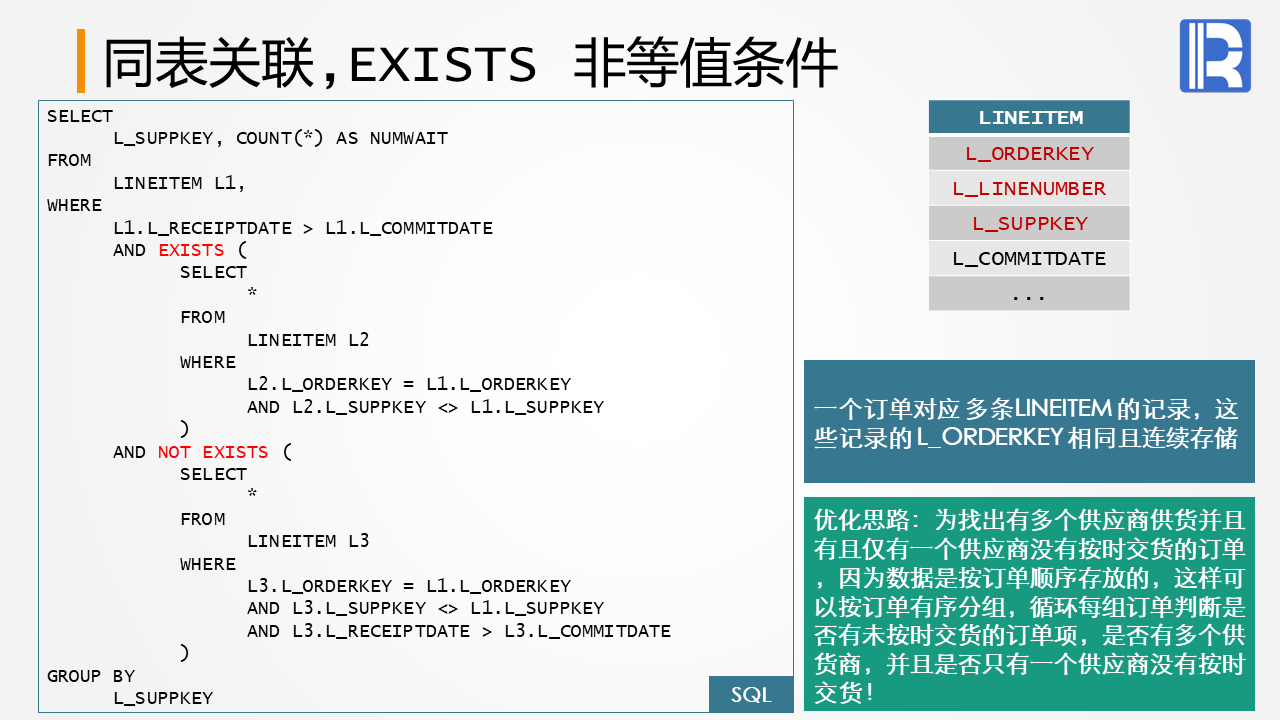 同表关联,EXISTS 非等值条件

SELECT
L_SUPPKEY, COUNT(*) AS NUMWAIT
FROM
LINEITEM L1,
WHERE
L1.L_RECEIPTDATE > L1.L_COMMITDATE
AND EXISTS (
SELECT
*
FROM
LINEITEM L2
WHERE
L2.L_ORDERKEY = L1.L_ORDERKEY
AND L2.L_SUPPKEY <> L1.L_SUPPKEY
)
AND NOT EXISTS (
SELECT
*
FROM
LINEITEM L3
WHERE
L3.L_ORDERKEY = L1.L_ORDERKEY
AND L3.L_SUPPKEY <> L1.L_SUPPKEY
AND L3.L_RECEIPTDATE > L3.L_COMMITDATE
)
GROUP BY
L_SUPPKEY

SQL

| LINEITEM |
|---|
| L_ORDERKEY |
| L_LINENUMBER |
| L_SUPPKEY |
| L_COMMITDATE |
| ... |

一个订单对应 多条LINEITEM 的记录，这些记录的 L_ORDERKEY 相同且连续存储

优化思路：为找出有多个供应商供货并且有且仅有一个供应商没有按时交货的订单，因为数据是按订单顺序存放的，这样可以按订单有序分组，循环每组订单判断是否有未按时交货的订单项，是否有多个供货商，并且是否只有一个供应商没有按时交货！